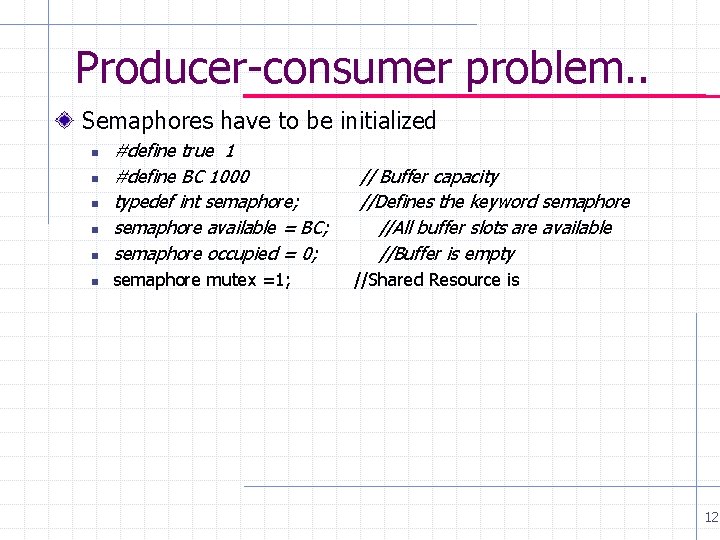 Producer-consumer problem..

Semaphores have to be initialized

- #define true 1
- #define BC 1000 // Buffer capacity
- typedef int semaphore; //Defines the keyword semaphore
- semaphore available = BC; //All buffer slots are available
- semaphore occupied = 0; //Buffer is empty
- semaphore mutex =1; //Shared Resource is

12